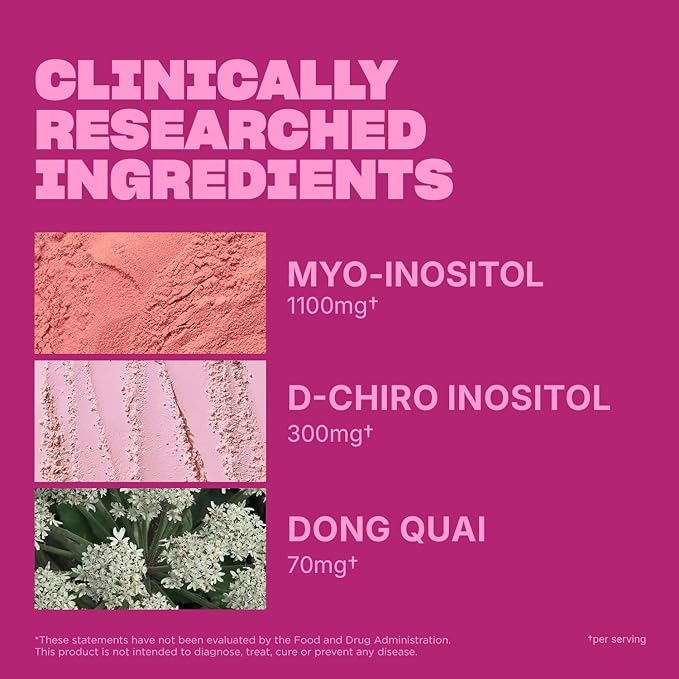 CLINICALLY RESEARCHED INGREDIENTS

MYO-INOSITOL
1100mg†

D-CHIRO INOSITOL
300mg†

DONG QUAI
70mg†

*These statements have not been evaluated by the Food and Drug Administration. This product is not intended to diagnose, treat, cure or prevent any disease.

†per serving